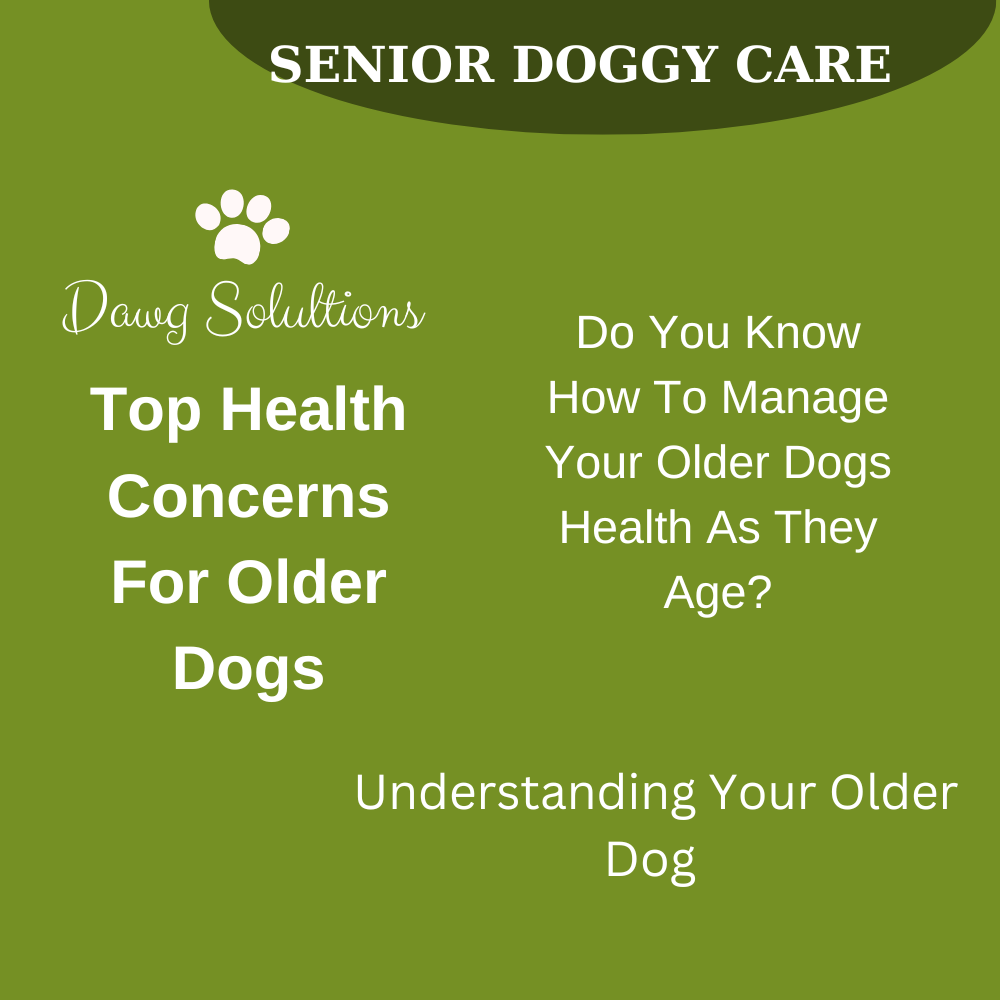 SENIOR DOGGY CARE

Dawg Solultions

Top Health Concerns For Older Dogs

Do You Know How To Manage Your Older Dogs Health As They Age?

Understanding Your Older Dog